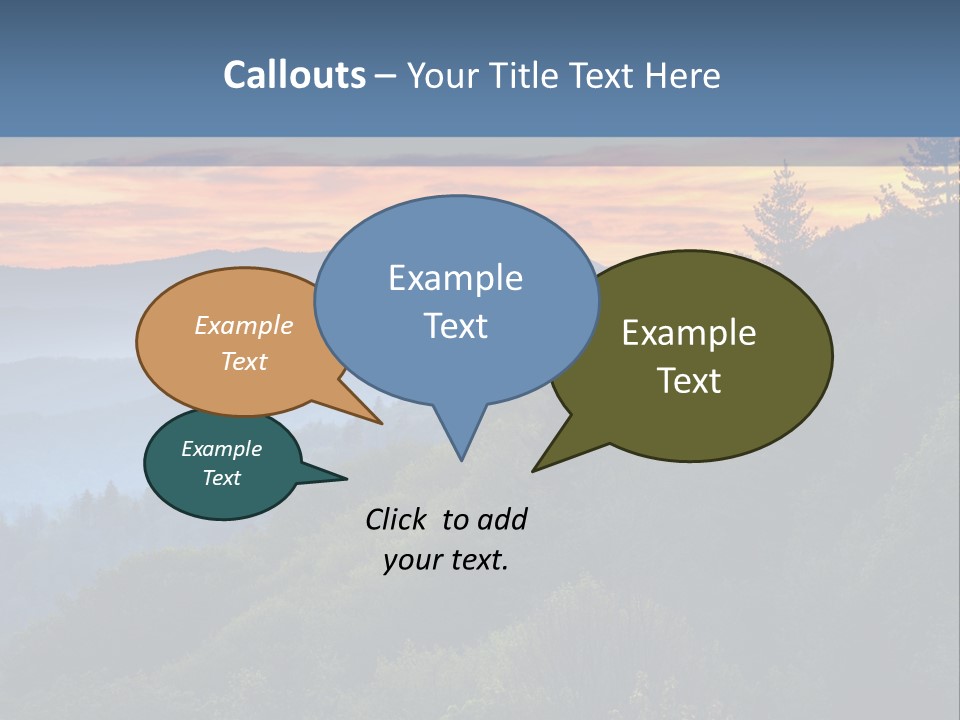 Callouts – Your Title Text Here

Example Text

Example Text

Example Text

Example Text

Click to add your text.